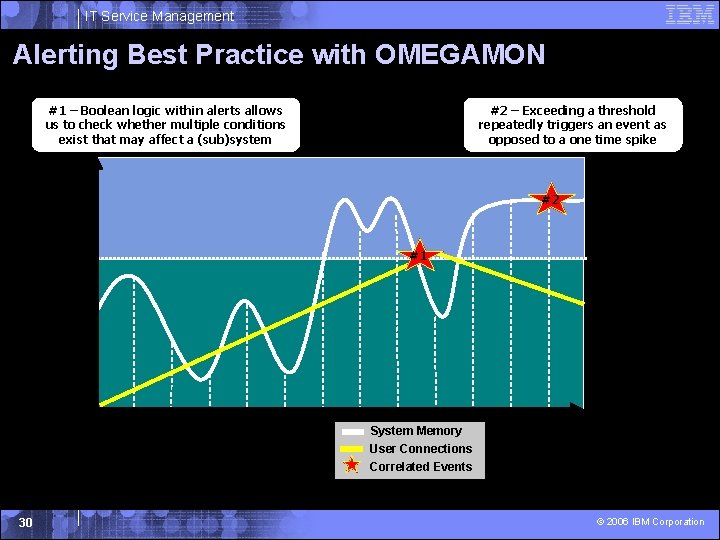 IT Service Management

IBM

Alerting Best Practice with OMEGAMON

#1 – Boolean logic within alerts allows us to check whether multiple conditions exist that may affect a (sub)system

#2 – Exceeding a threshold repeatedly triggers an event as opposed to a one time spike

#1

#2

System Memory
User Connections
Correlated Events

30

© 2006 IBM Corporation